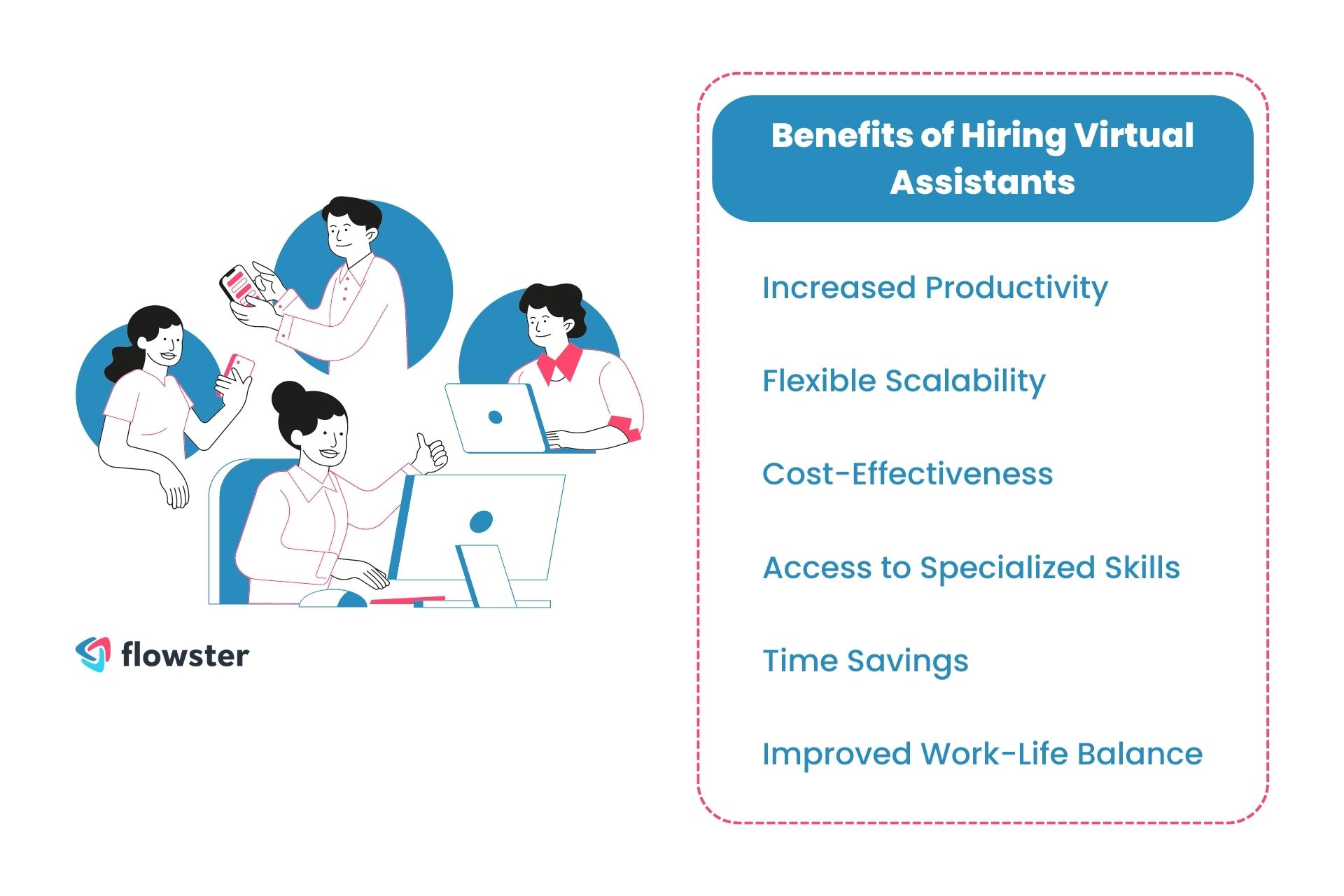 flowster

Benefits of Hiring Virtual Assistants

Increased Productivity

Flexible Scalability

Cost-Effectiveness

Access to Specialized Skills

Time Savings

Improved Work-Life Balance